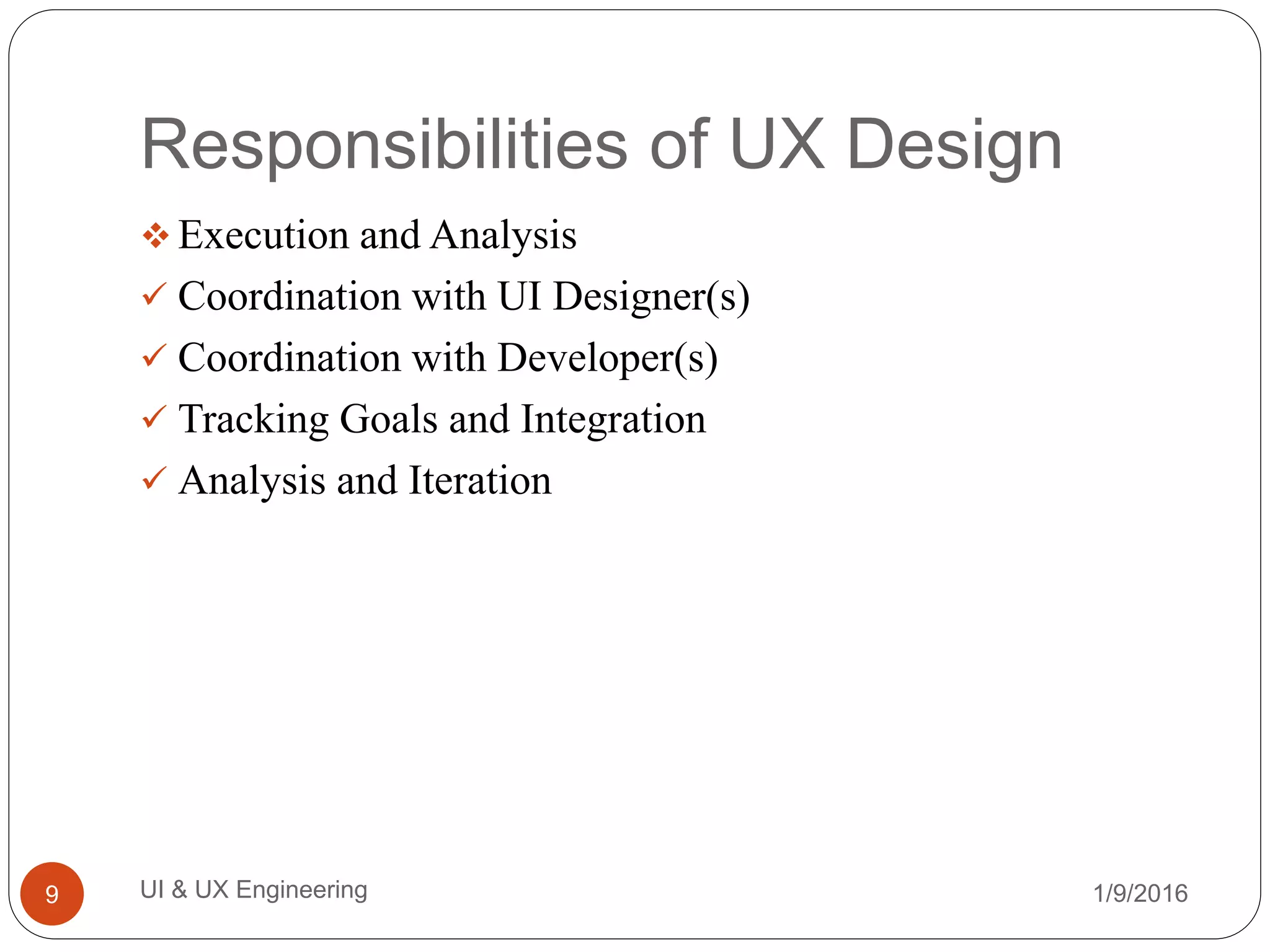 Responsibilities of UX Design

❖ Execution and Analysis
✓ Coordination with UI Designer(s)
✓ Coordination with Developer(s)
✓ Tracking Goals and Integration
✓ Analysis and Iteration

9

UI & UX Engineering

1/9/2016